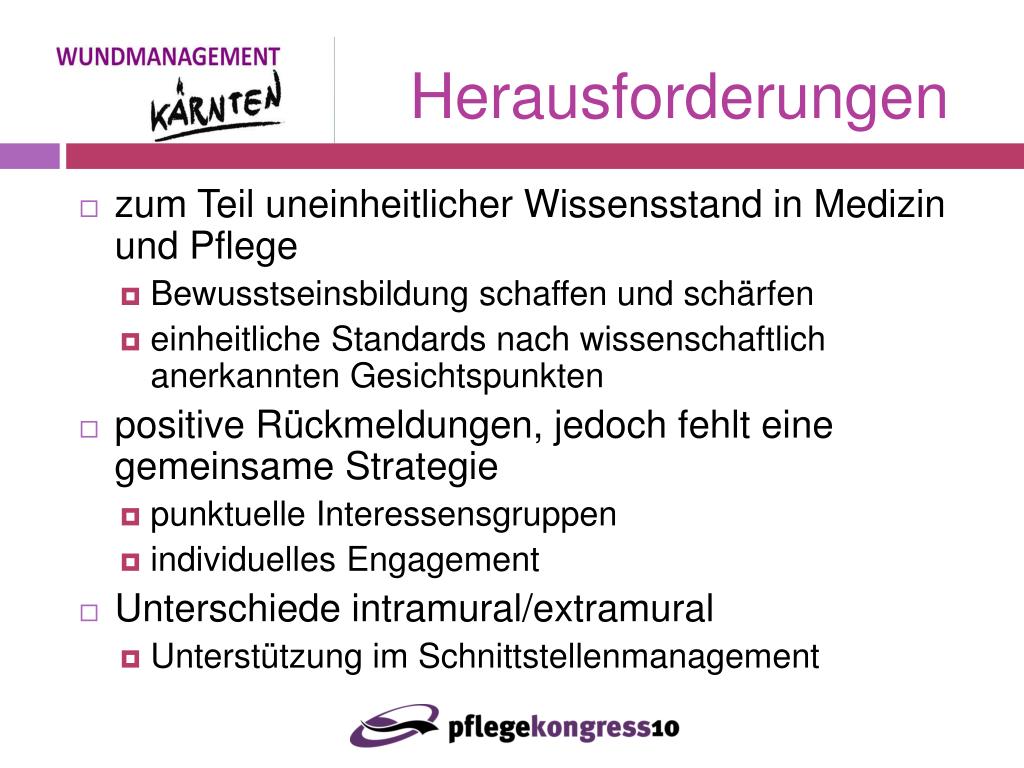 WUNDMANAGEMENT
KÄRNTEN

Herausforderungen

zum Teil uneinheitlicher Wissensstand in Medizin und Pflege

Bewusstseinsbildung schaffen und schärfen

einheitliche Standards nach wissenschaftlich anerkannten Gesichtspunkten

positive Rückmeldungen, jedoch fehlt eine gemeinsame Strategie

punktuelle Interessensgruppen

individuelles Engagement

Unterschiede intramural/extramural

Unterstützung im Schnittstellenmanagement

pflegekongress10